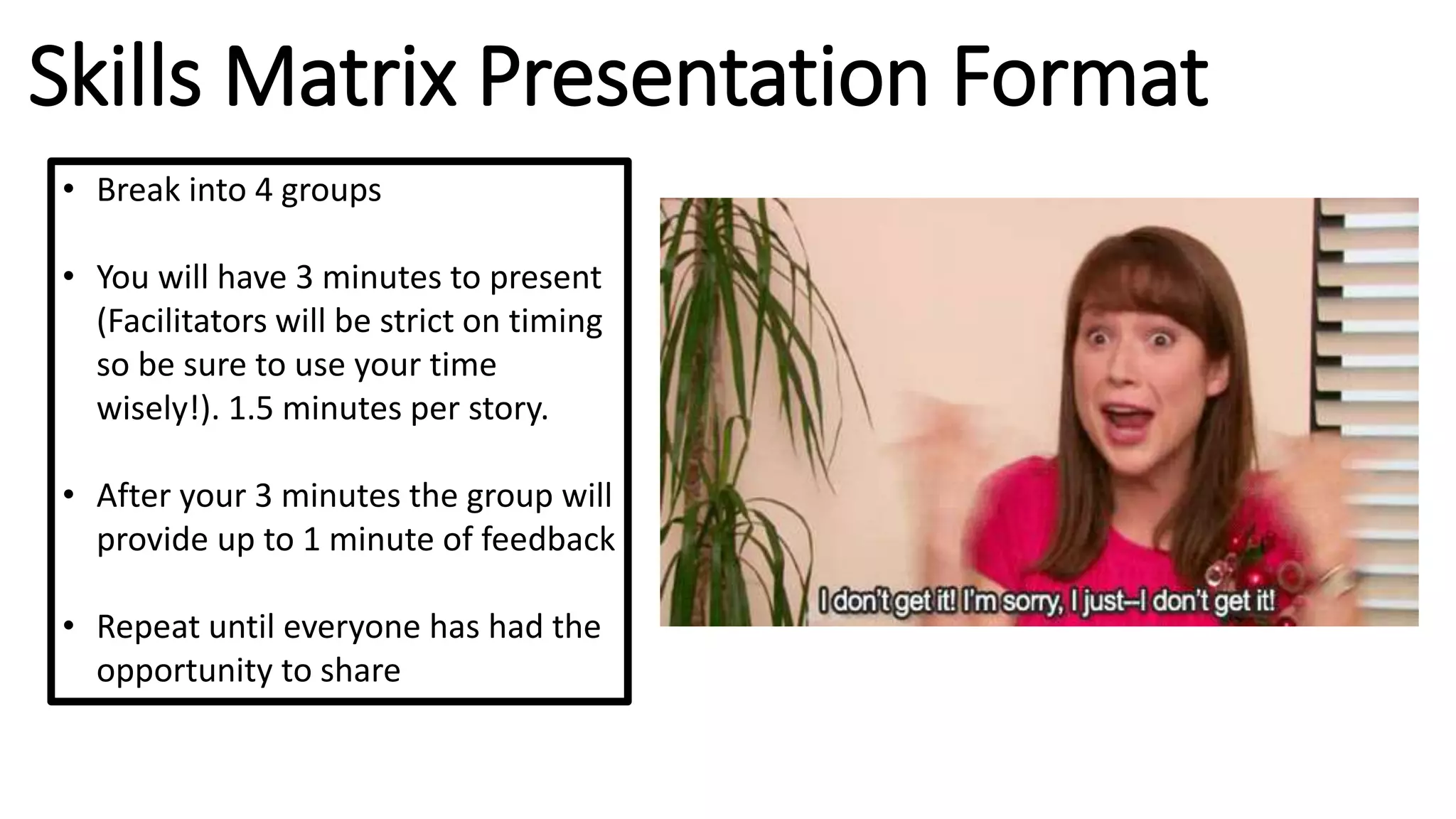 Skills Matrix Presentation Format

• Break into 4 groups

• You will have 3 minutes to present (Facilitators will be strict on timing so be sure to use your time wisely!). 1.5 minutes per story.

• After your 3 minutes the group will provide up to 1 minute of feedback

• Repeat until everyone has had the opportunity to share

I don't get it! I'm sorry, I just--I don't get it!